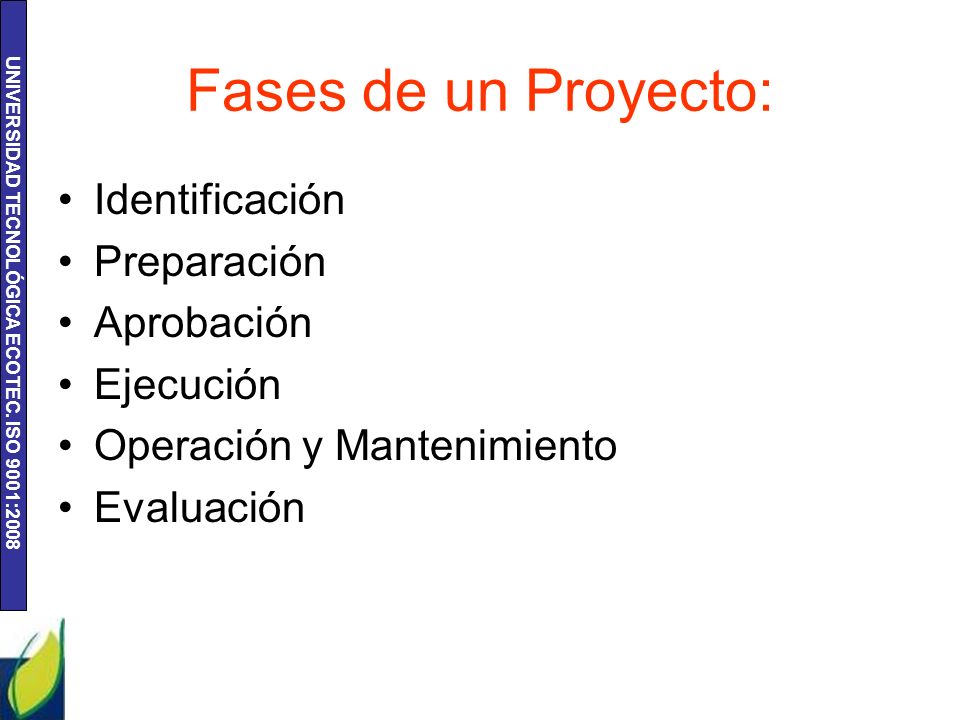 UNIVERSIDAD TECNOLÓGICA ECOTEC. ISO 9001:2008

Fases de un Proyecto:

• Identificación
• Preparación
• Aprobación
• Ejecución
• Operación y Mantenimiento
• Evaluación